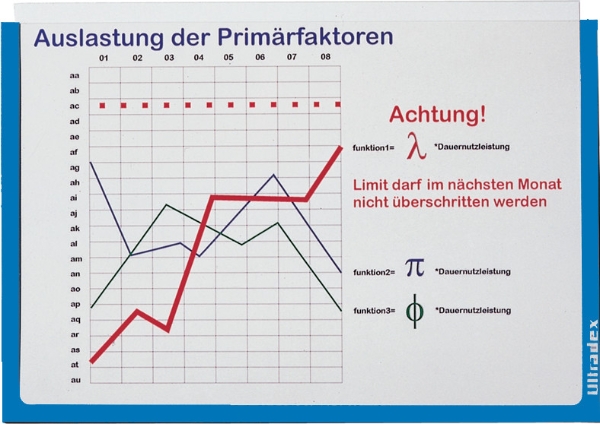 Auslastung der Primärfaktoren

01 02 03 04 05 06 07 08

aa
ab
ac
ad
ae
af
ag
ah
ai
aj
ak
al
am
an
ao
ap
aq
ar
as
at
au

Achtung!

funktion1= $\lambda$ *Dauernutzleistung

Limit darf im nächsten Monat nicht überschritten werden

funktion2= $\pi$ *Dauernutzleistung

funktion3= $\phi$ *Dauernutzleistung

Ultradex